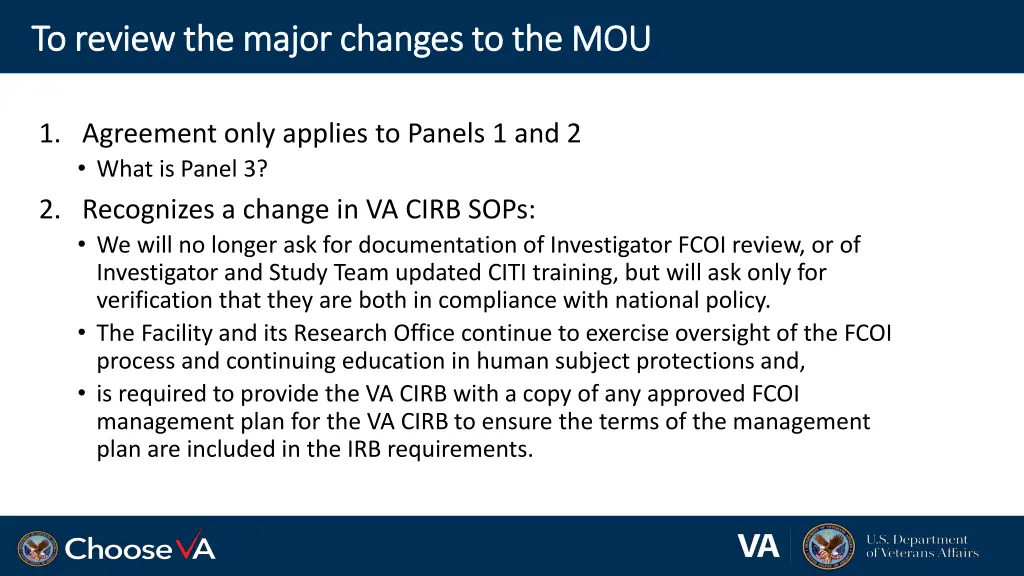 To review the major changes to the MOU

1. Agreement only applies to Panels 1 and 2
• What is Panel 3?

2. Recognizes a change in VA CIRB SOPs:
• We will no longer ask for documentation of Investigator FCOI review, or of Investigator and Study Team updated CITI training, but will ask only for verification that they are both in compliance with national policy.
• The Facility and its Research Office continue to exercise oversight of the FCOI process and continuing education in human subject protections and,
• is required to provide the VA CIRB with a copy of any approved FCOI management plan for the VA CIRB to ensure the terms of the management plan are included in the IRB requirements.

ChooseVA

VA U.S. Department of Veterans Affairs